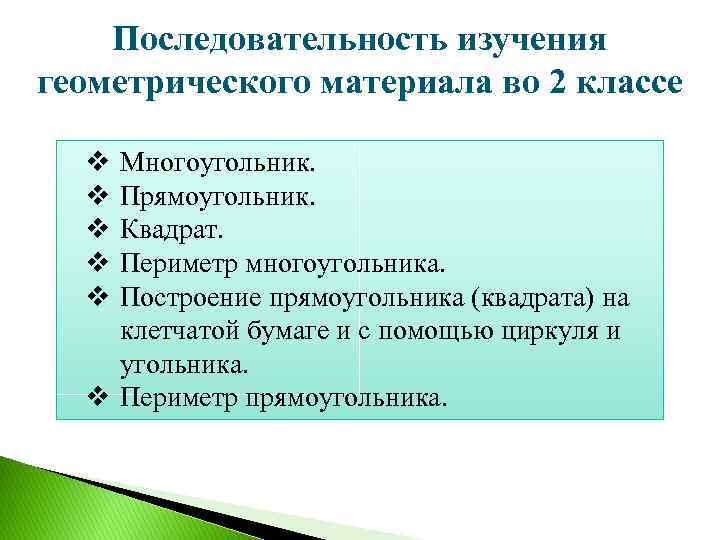 Последовательность изучения геометрического материала во 2 классе

❖ Многоугольник.
❖ Прямоугольник.
❖ Квадрат.
❖ Периметр многоугольника.
❖ Построение прямоугольника (квадрата) на клетчатой бумаге и с помощью циркуля и угольника.
❖ Периметр прямоугольника.